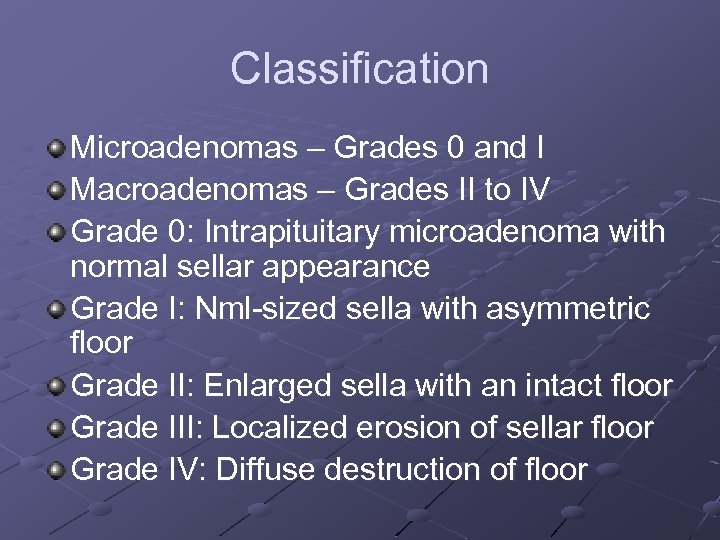 Classification

Microadenomas – Grades 0 and I
Macroadenomas – Grades II to IV
Grade 0: Intrapituitary microadenoma with normal sellar appearance
Grade I: Nml-sized sella with asymmetric floor
Grade II: Enlarged sella with an intact floor
Grade III: Localized erosion of sellar floor
Grade IV: Diffuse destruction of floor